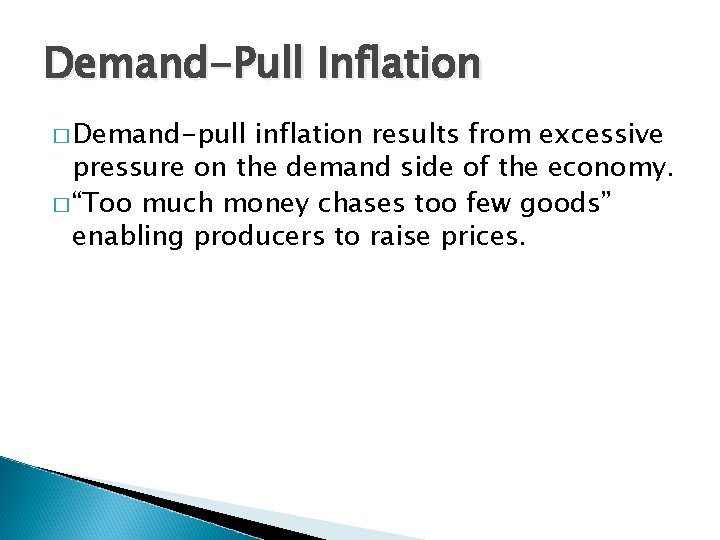 Demand-Pull Inflation

□ Demand-pull inflation results from excessive pressure on the demand side of the economy.

□ "Too much money chases too few goods" enabling producers to raise prices.